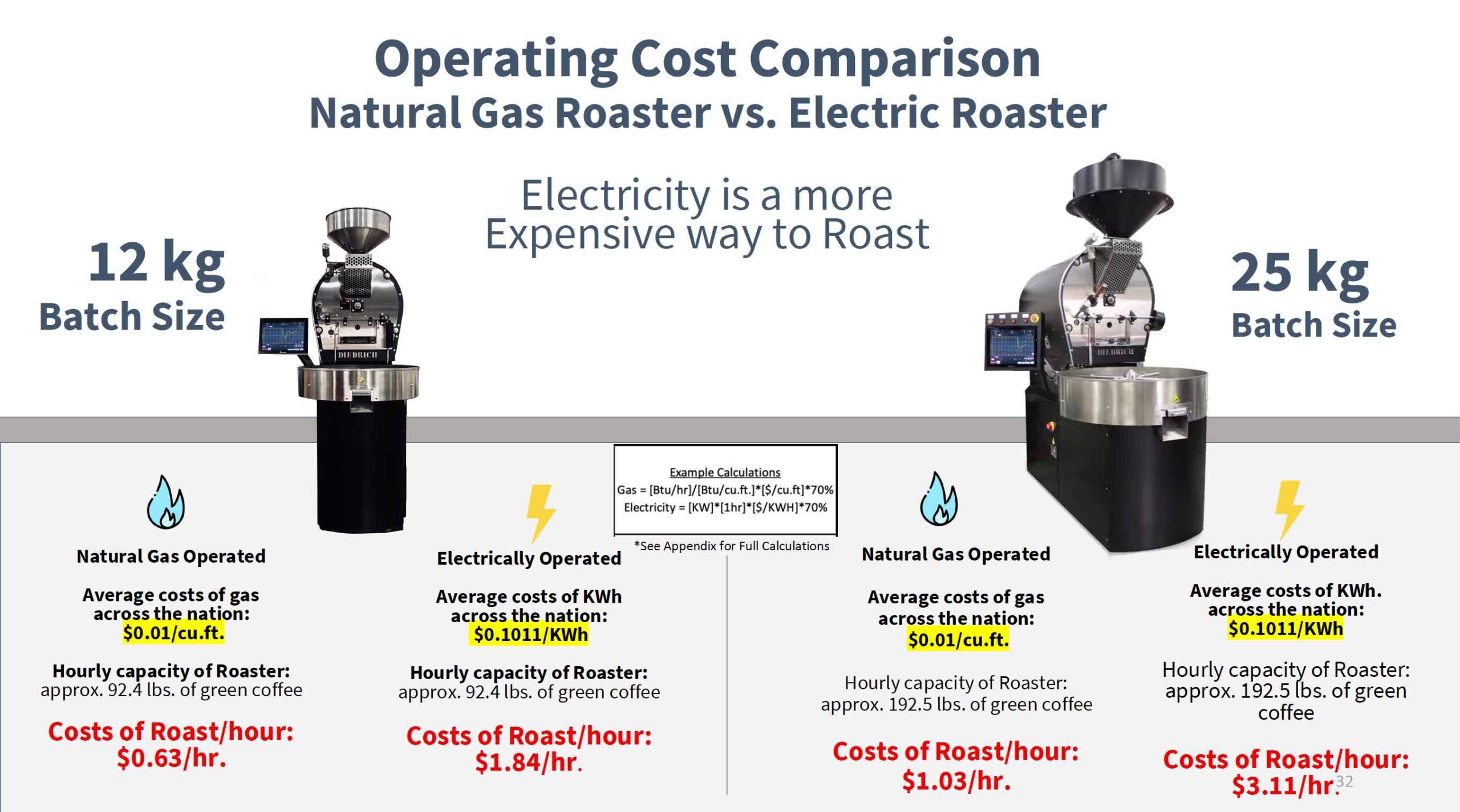 Operating Cost Comparison
Natural Gas Roaster vs. Electric Roaster

Electricity is a more Expensive way to Roast

12 kg
Batch Size

DIEDRICH

25 kg
Batch Size

DIEDRICH

Example Calculations
Gas = [Btu/hr]/[Btu/cu.ft.]*[$/cu.ft]*70%
Electricity = [KW]*[1hr]*[$/KWH]*70%

*See Appendix for Full Calculations

Natural Gas Operated

Average costs of gas across the nation:
$0.01/cu.ft.

Hourly capacity of Roaster:
approx. 92.4 lbs. of green coffee

Costs of Roast/hour:
$0.63/hr.

Electrically Operated

Average costs of KWh across the nation:
$0.1011/KWh

Hourly capacity of Roaster:
approx. 92.4 lbs. of green coffee

Costs of Roast/hour:
$1.84/hr.

Natural Gas Operated

Average costs of gas across the nation:
$0.01/cu.ft.

Hourly capacity of Roaster:
approx. 192.5 lbs. of green coffee

Costs of Roast/hour:
$1.03/hr.

Electrically Operated

Average costs of KWh. across the nation:
$0.1011/KWh

Hourly capacity of Roaster:
approx. 192.5 lbs. of green coffee

Costs of Roast/hour:
$3.11/hr.

32